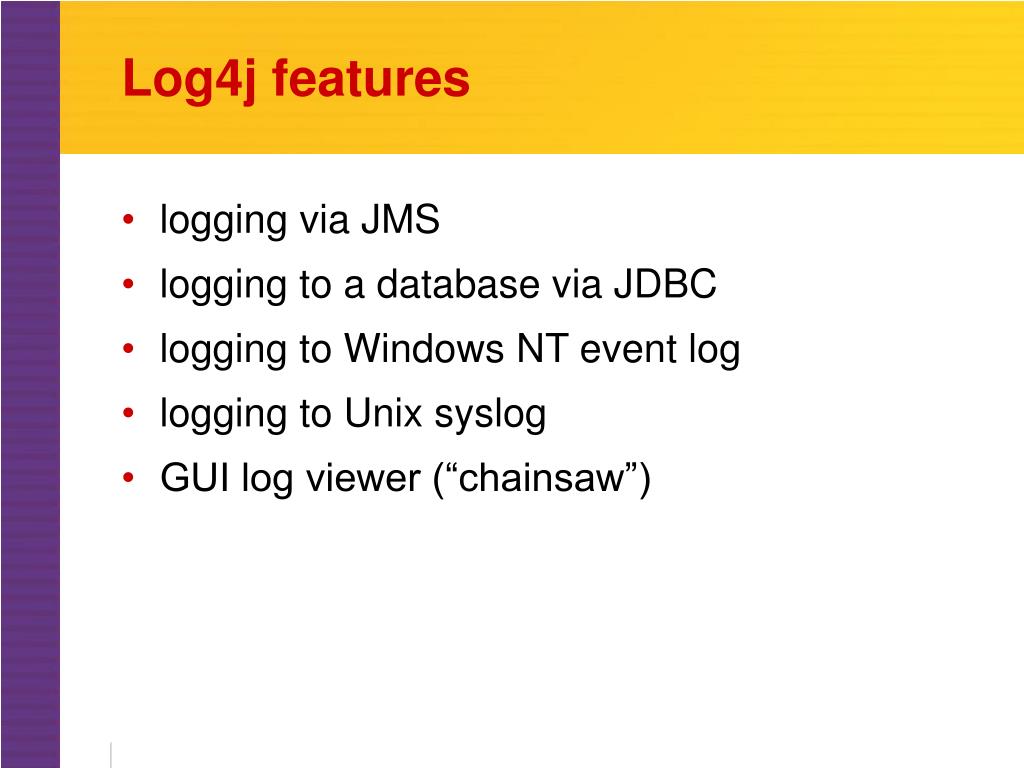 Log4j features

• logging via JMS
• logging to a database via JDBC
• logging to Windows NT event log
• logging to Unix syslog
• GUI log viewer (“chainsaw”)